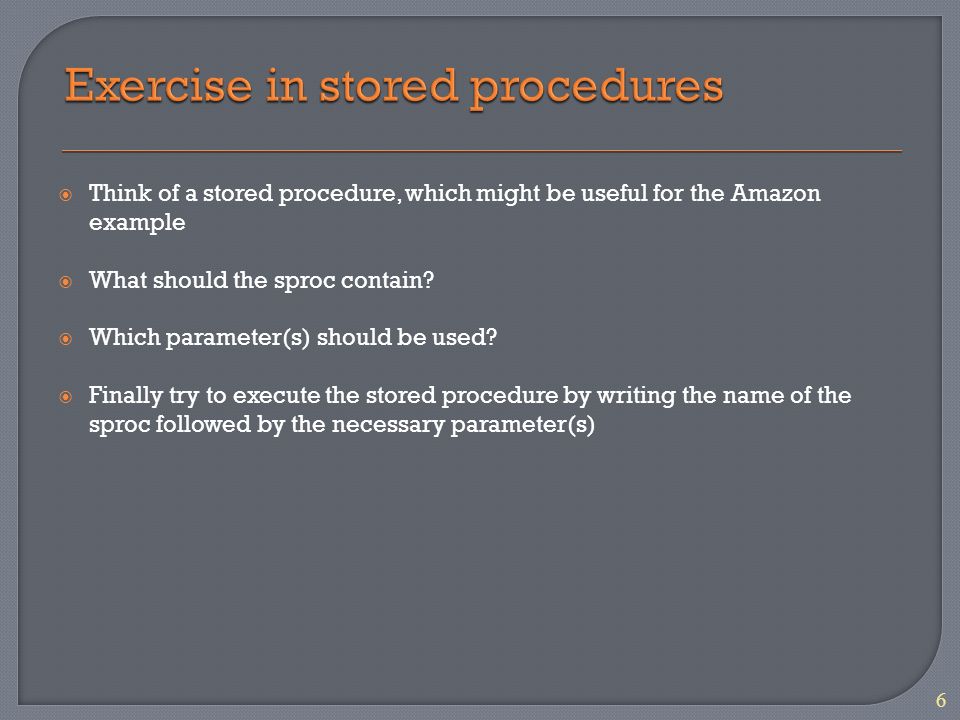 Exercise in stored procedures

Think of a stored procedure, which might be useful for the Amazon example

What should the sproc contain?

Which parameter(s) should be used?

Finally try to execute the stored procedure by writing the name of the sproc followed by the necessary parameter(s)

6